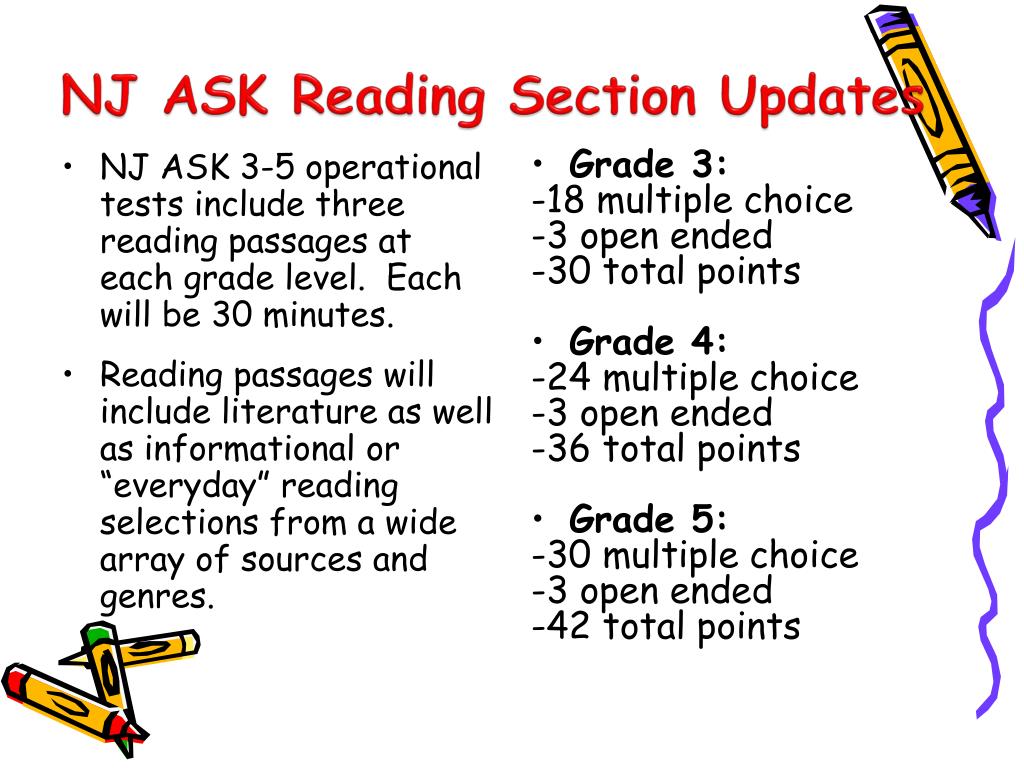 NJ ASK Reading Section Updates

• NJ ASK 3-5 operational tests include three reading passages at each grade level. Each will be 30 minutes.

• Reading passages will include literature as well as informational or “everyday” reading selections from a wide array of sources and genres.

• Grade 3:
-18 multiple choice
-3 open ended
-30 total points

• Grade 4:
-24 multiple choice
-3 open ended
-36 total points

• Grade 5:
-30 multiple choice
-3 open ended
-42 total points